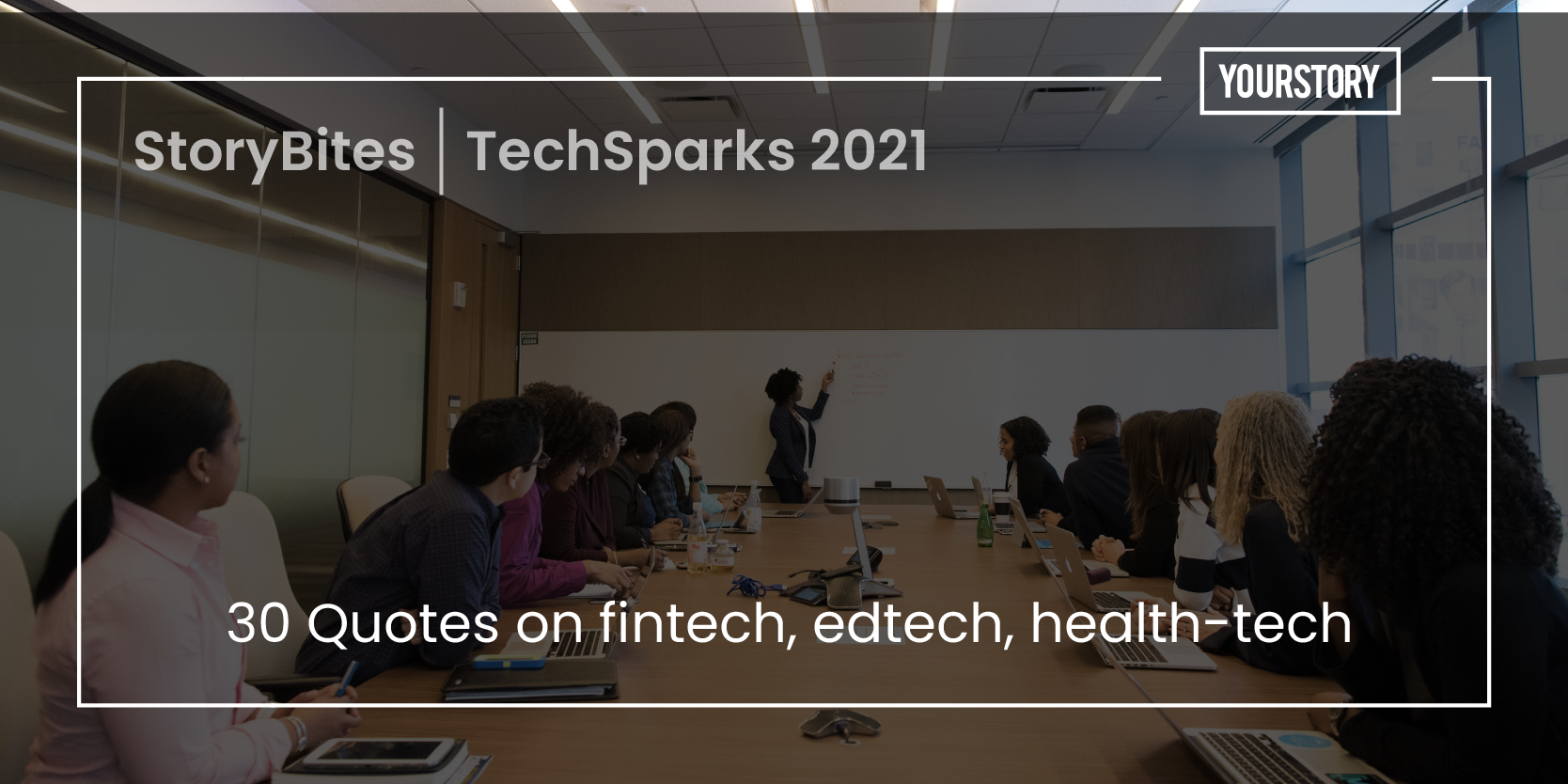 YOURSTORY

StoryBites | TechSparks 2021

30 Quotes on fintech, edtech, health-tech